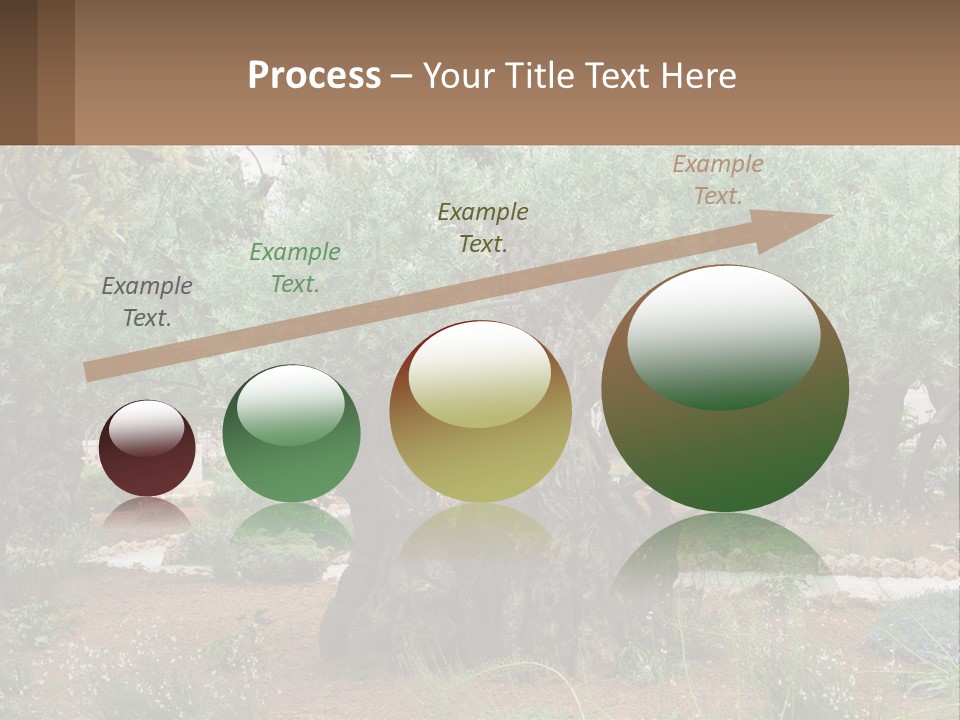 Process – Your Title Text Here

Example Text.

Example Text.

Example Text.

Example Text.